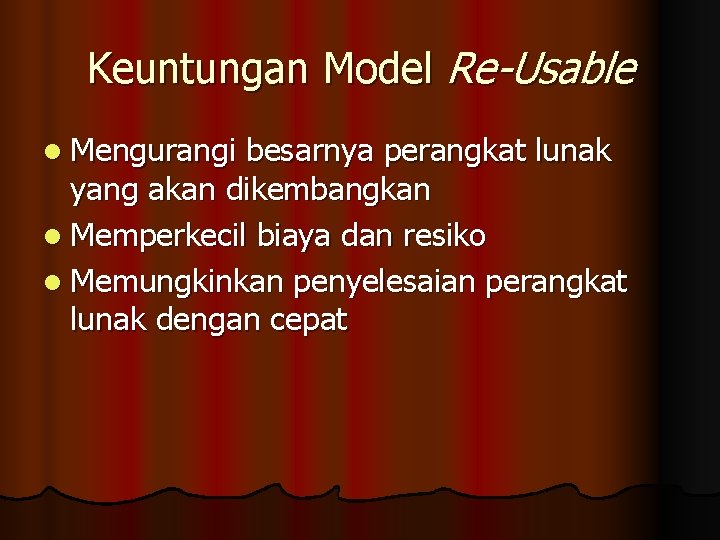 Keuntungan Model Re-Usable

- Mengurangi besarnya perangkat lunak yang akan dikembangkan
- Memperkecil biaya dan resiko
- Memungkinkan penyelesaian perangkat lunak dengan cepat